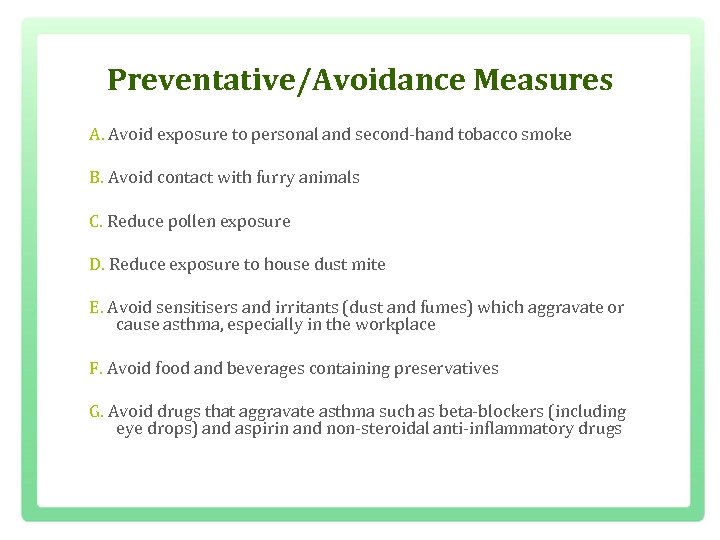 Preventative/Avoidance Measures

A. Avoid exposure to personal and second-hand tobacco smoke

B. Avoid contact with furry animals

C. Reduce pollen exposure

D. Reduce exposure to house dust mite

E. Avoid sensitisers and irritants (dust and fumes) which aggravate or cause asthma, especially in the workplace

F. Avoid food and beverages containing preservatives

G. Avoid drugs that aggravate asthma such as beta-blockers (including eye drops) and aspirin and non-steroidal anti-inflammatory drugs